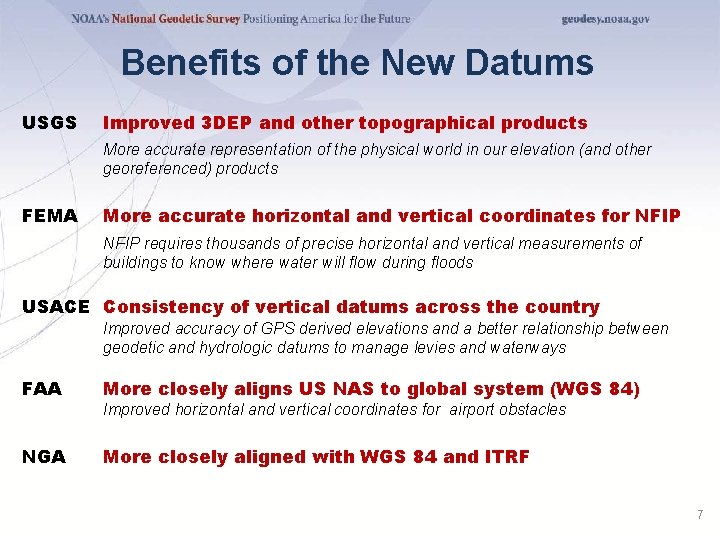 NOAA's National Geodetic Survey Positioning America for the Future

geodesy.noaa.gov

Benefits of the New Datums

USGS Improved 3DEP and other topographical products

More accurate representation of the physical world in our elevation (and other georeferenced) products

FEMA More accurate horizontal and vertical coordinates for NFIP

NFIP requires thousands of precise horizontal and vertical measurements of buildings to know where water will flow during floods

USACE Consistency of vertical datums across the country

Improved accuracy of GPS derived elevations and a better relationship between geodetic and hydrologic datums to manage levies and waterways

FAA More closely aligns US NAS to global system (WGS 84)

Improved horizontal and vertical coordinates for airport obstacles

NGA More closely aligned with WGS 84 and ITRF

7